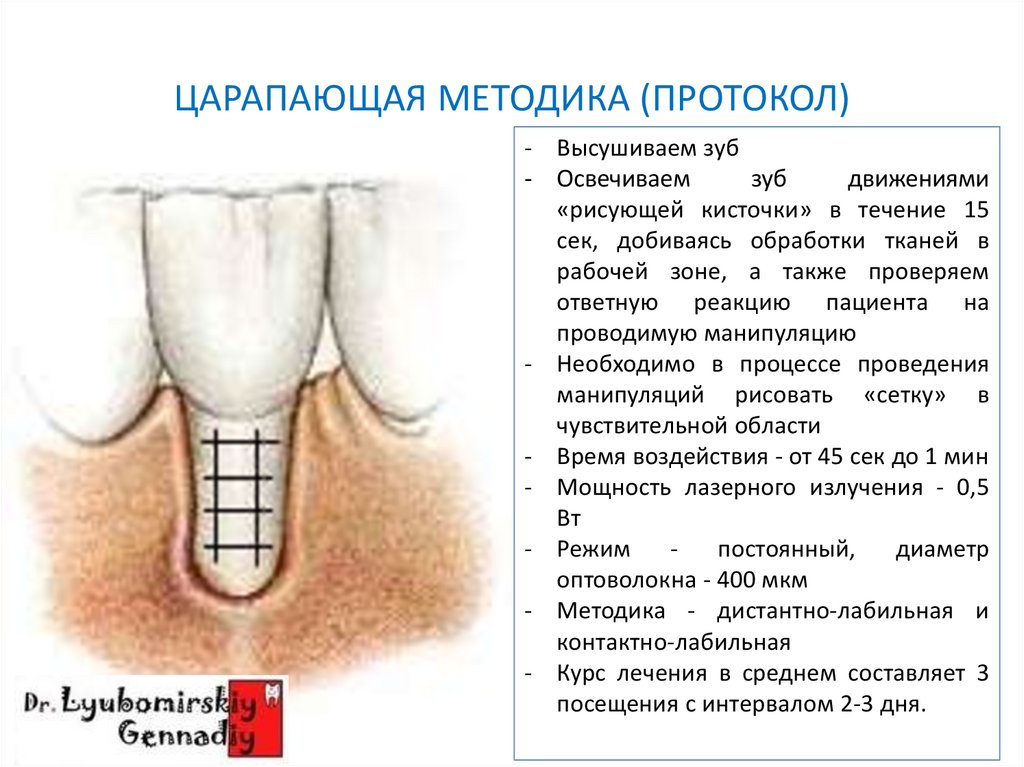 ЦАРАПАЮЩАЯ МЕТОДИКА (ПРОТОКОЛ)

- Высушиваем зуб
- Освечиваем зуб движениями «рисующей кисточки» в течение 15 сек, добиваясь обработки тканей в рабочей зоне, а также проверяем ответную реакцию пациента на проводимую манипуляцию
- Необходимо в процессе проведения манипуляций рисовать «сетку» в чувствительной области
- Время воздействия - от 45 сек до 1 мин
- Мощность лазерного излучения - 0,5 Вт
- Режим - постоянный, диаметр оптоволокна - 400 мкм
- Методика - дистантно-лабильная и контактно-лабильная
- Курс лечения в среднем составляет 3 посещения с интервалом 2-3 дня.

Dr. Lyubomirskiy Gennadiy